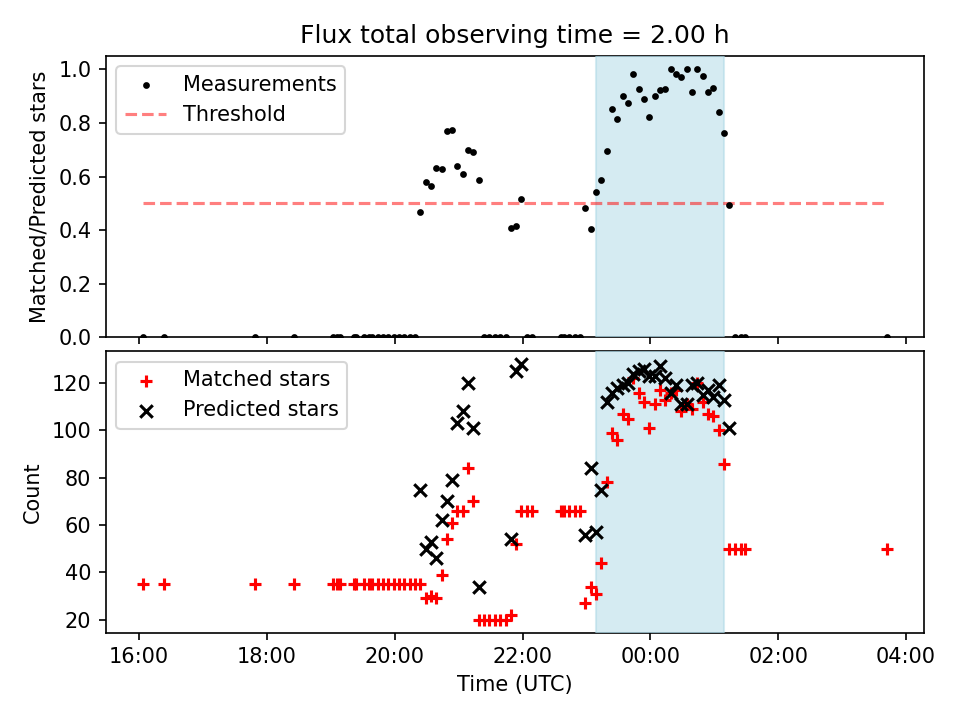 Flux total observing time = 2.00 h

Measurements
Threshold

Matched/Predicted stars

1.0
0.8
0.6
0.4
0.2
0.0

Matched stars
Predicted stars

Count

120
100
80
60
40
20

16:00
18:00
20:00
22:00
00:00
02:00
04:00

Time (UTC)